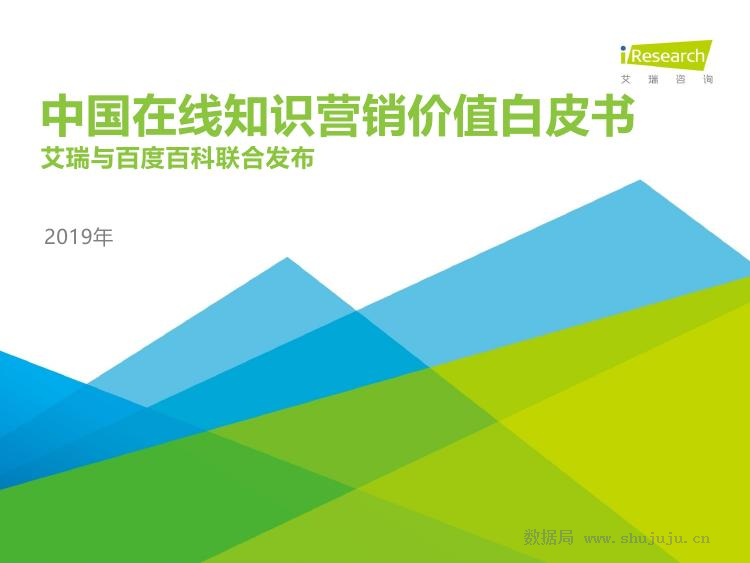 iResearch
艾瑞咨询

中国在线知识营销价值白皮书
艾瑞与百度百科联合发布

2019年

数据局 www.shujuju.cn